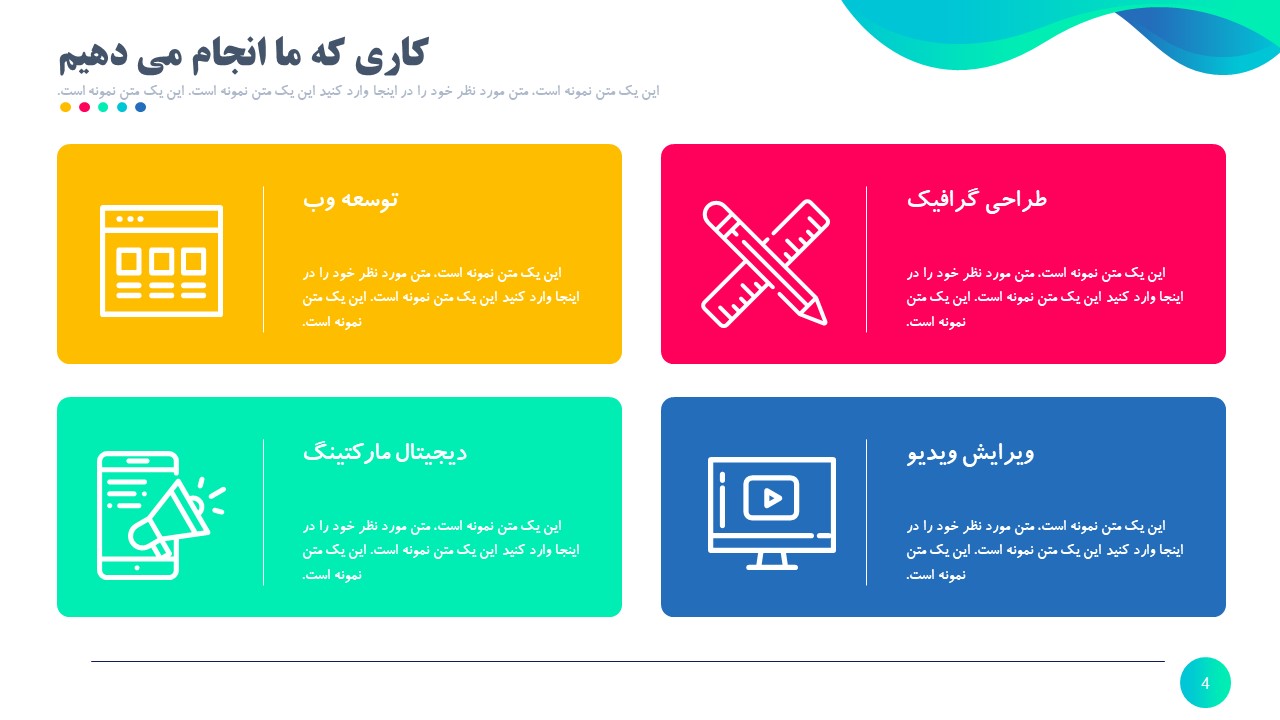 کاری که ما انجام می دهیم

این یک متن نمونه است. متن مورد نظر خود را در اینجا وارد کنید این یک متن نمونه است. این یک متن نمونه است.

طراحی گرافیک

این یک متن نمونه است. متن مورد نظر خود را در اینجا وارد کنید این یک متن نمونه است. این یک متن نمونه است.

توسعه وب

این یک متن نمونه است. متن مورد نظر خود را در اینجا وارد کنید این یک متن نمونه است. این یک متن نمونه است.

ویرایش ویدیو

این یک متن نمونه است. متن مورد نظر خود را در اینجا وارد کنید این یک متن نمونه است. این یک متن نمونه است.

دیجیتال مارکتینگ

این یک متن نمونه است. متن مورد نظر خود را در اینجا وارد کنید این یک متن نمونه است. این یک متن نمونه است.

4